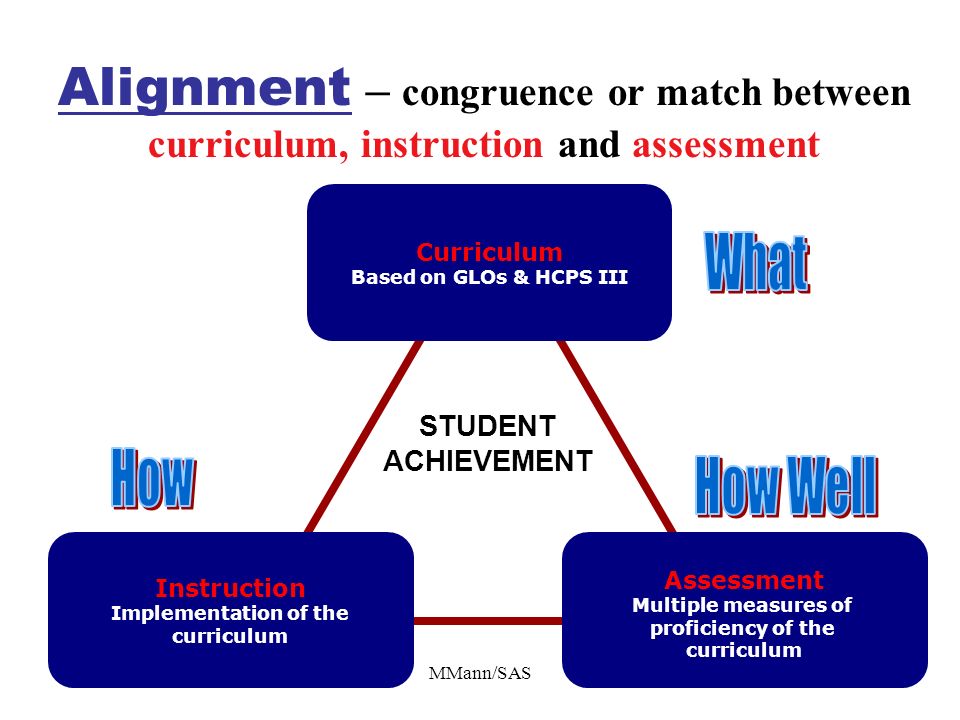 Alignment – congruence or match between curriculum, instruction and assessment

Curriculum
Based on GLOs & HCPS III

What

STUDENT ACHIEVEMENT

How

How Well

Instruction
Implementation of the curriculum

Assessment
Multiple measures of proficiency of the curriculum

MMann/SAS